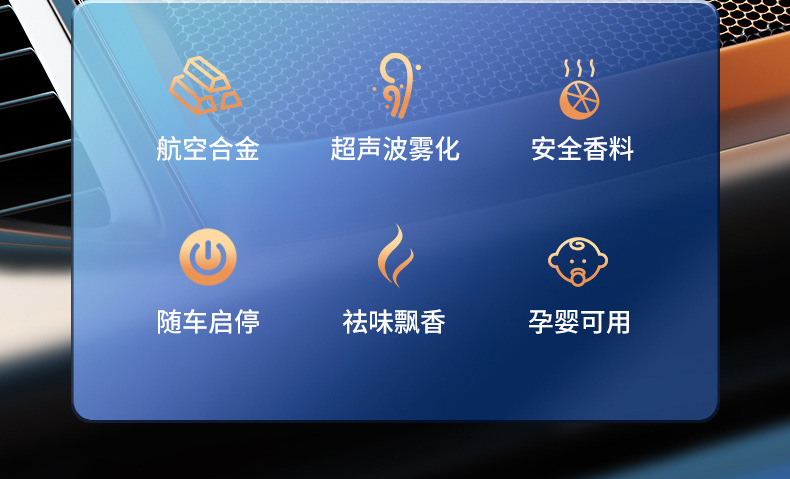 航空合金
超声波雾化
安全香料

随车启停
祛味飘香
孕婴可用